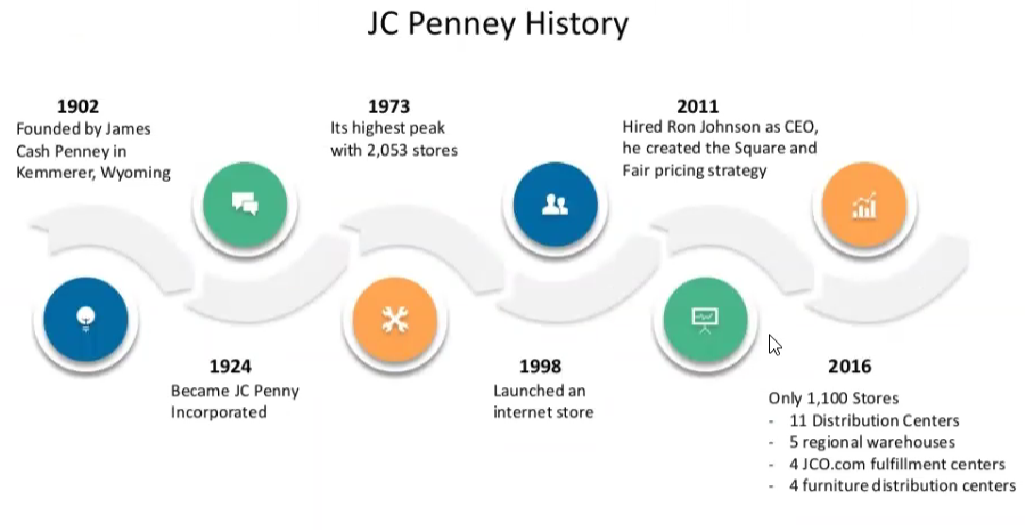 JC Penney History

1902
Founded by James Cash Penney in Kemmerer, Wyoming

1924
Became JC Penny Incorporated

1973
Its highest peak with 2,053 stores

1998
Launched an internet store

2011
Hired Ron Johnson as CEO, he created the Square and Fair pricing strategy

2016
Only 1,100 Stores
- 11 Distribution Centers
- 5 regional warehouses
- 4 JCO.com fulfillment centers
- 4 furniture distribution centers